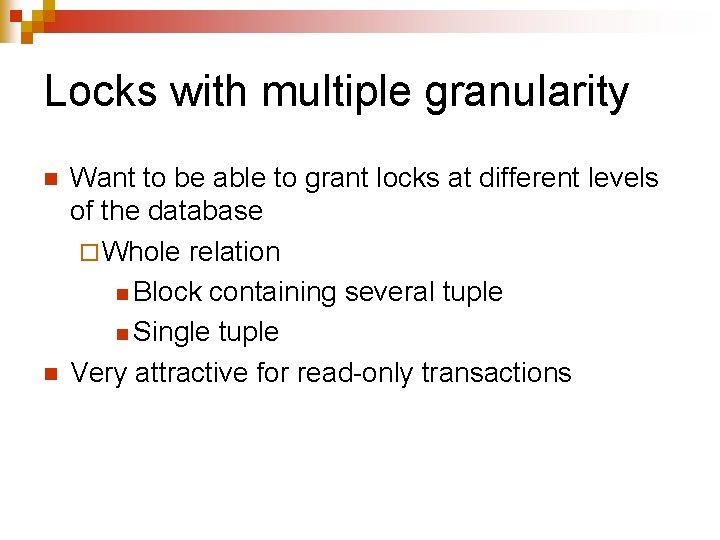 Locks with multiple granularity

Want to be able to grant locks at different levels of the database

Whole relation

Block containing several tuple

Single tuple

Very attractive for read-only transactions